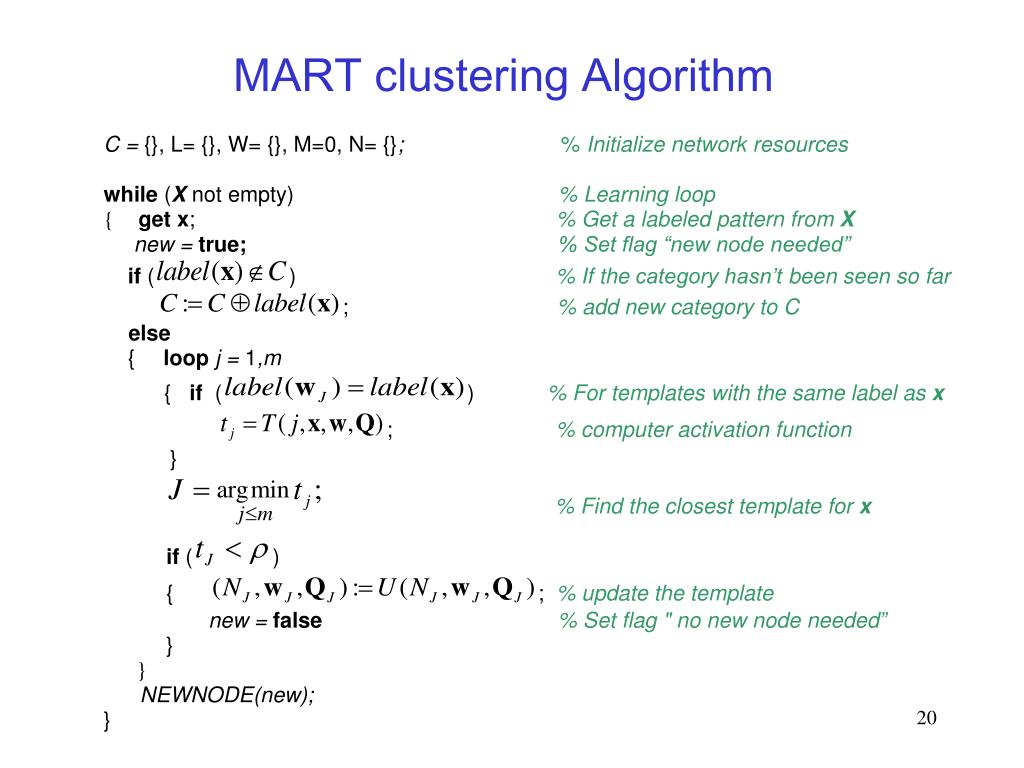 MART clustering Algorithm

C = {}, L= {}, W= {}, M=0, N= {};    % Initialize network resources

while (X not empty)    % Learning loop
{ get x;    % Get a labeled pattern from X
new = true;    % Set flag “new node needed”
if ($label(\mathbf{x}) \notin C$)    % If the category hasn’t been seen so far
$C := C \oplus label(\mathbf{x})$;    % add new category to C
else
{ loop j = 1,m
{ if ($label(\mathbf{w}_J) = label(\mathbf{x})$)    % For templates with the same label as x
$t_j = T(j, \mathbf{x}, \mathbf{w}, \mathbf{Q})$;    % computer activation function
}
$J = \arg\min_{j \le m} t_j$;    % Find the closest template for x

if ($t_J < \rho$)
{ $(N_J, \mathbf{w}_J, \mathbf{Q}_J) := U(N_J, \mathbf{w}_J, \mathbf{Q}_J)$;    % update the template
new = false    % Set flag " no new node needed”
}
}
NEWNODE(new);
}

20